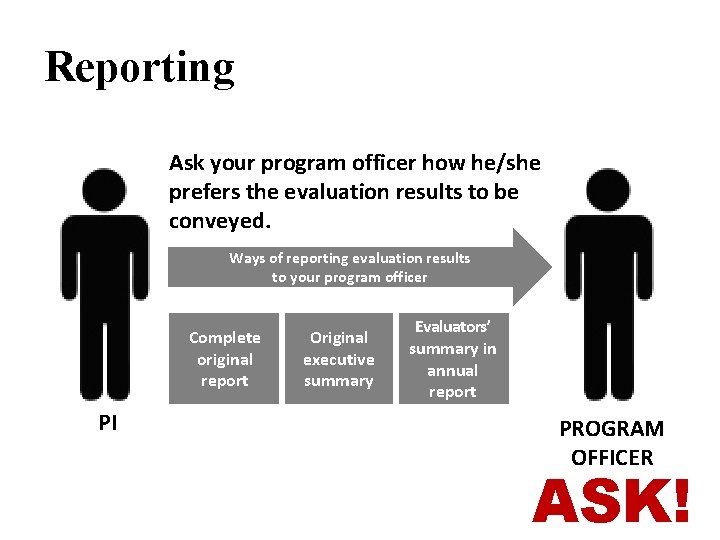 Reporting

Ask your program officer how he/she prefers the evaluation results to be conveyed.

Ways of reporting evaluation results to your program officer

Complete original report

Original executive summary

Evaluators' summary in annual report

PI

PROGRAM OFFICER

ASK!